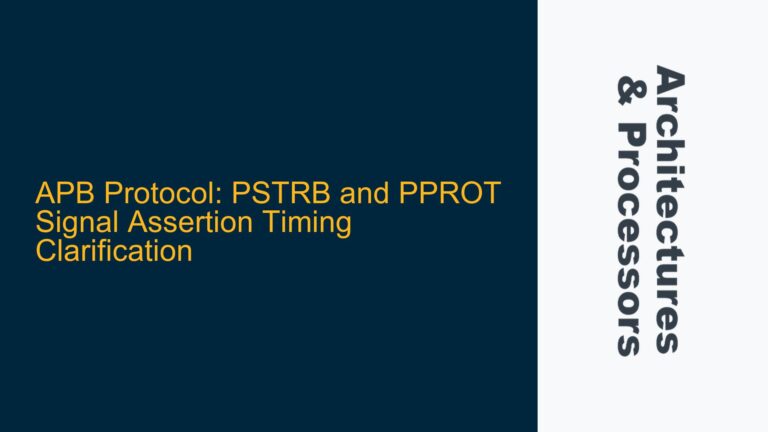 APB Protocol: PSTRB and PPROT Signal Assertion Timing Clarification

Architectures & Processors